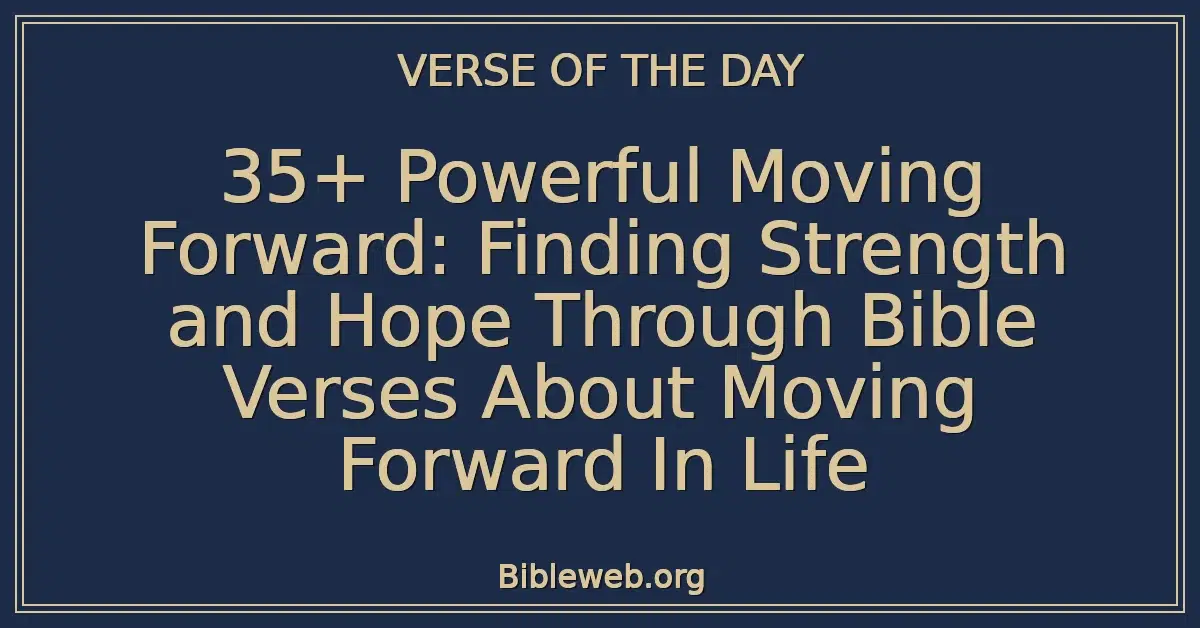 VERSE OF THE DAY

35+ Powerful Moving Forward: Finding Strength and Hope Through Bible Verses About Moving Forward In Life

Bibleweb.org